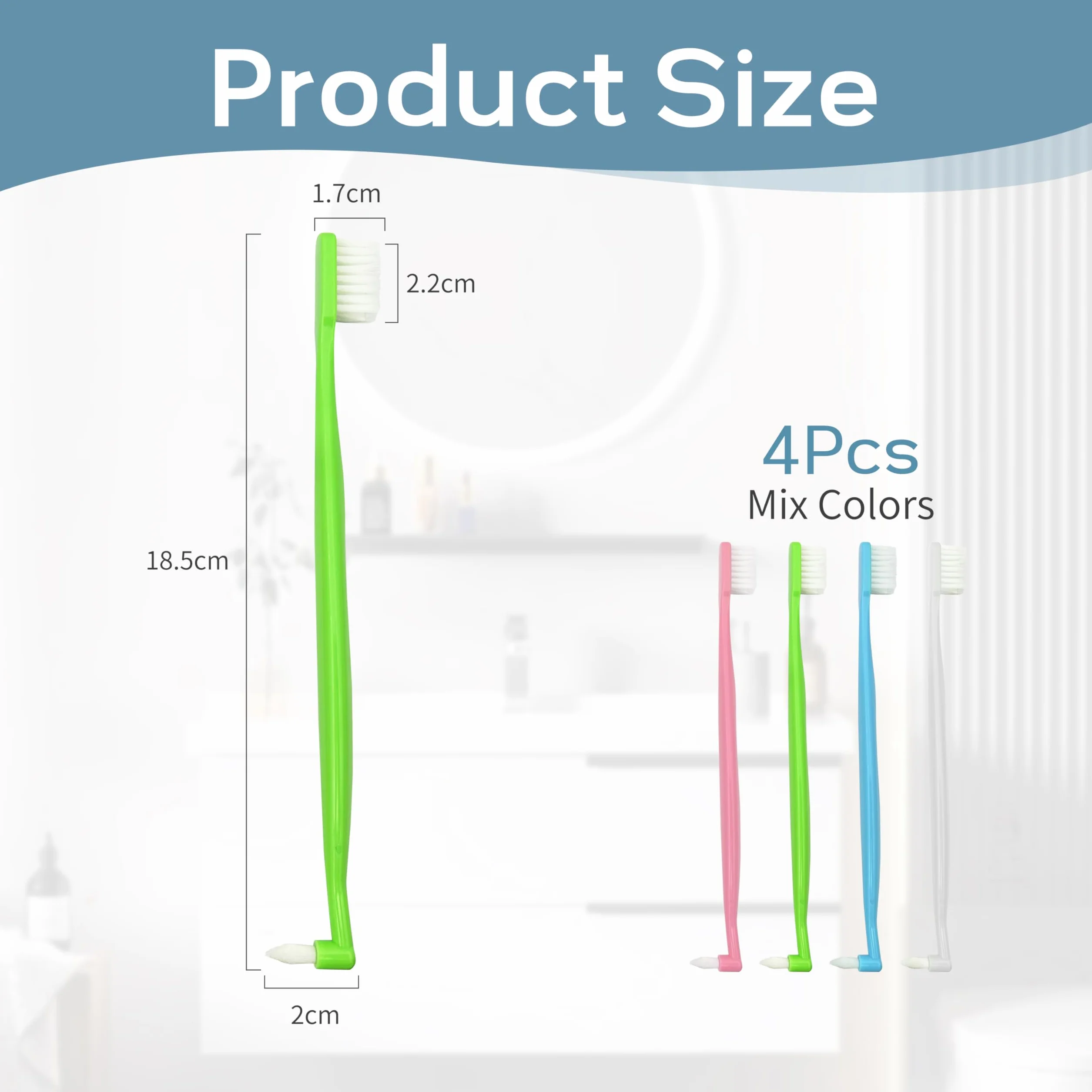 Product Size

1.7cm

2.2cm

18.5cm

2cm

4Pcs
Mix Colors